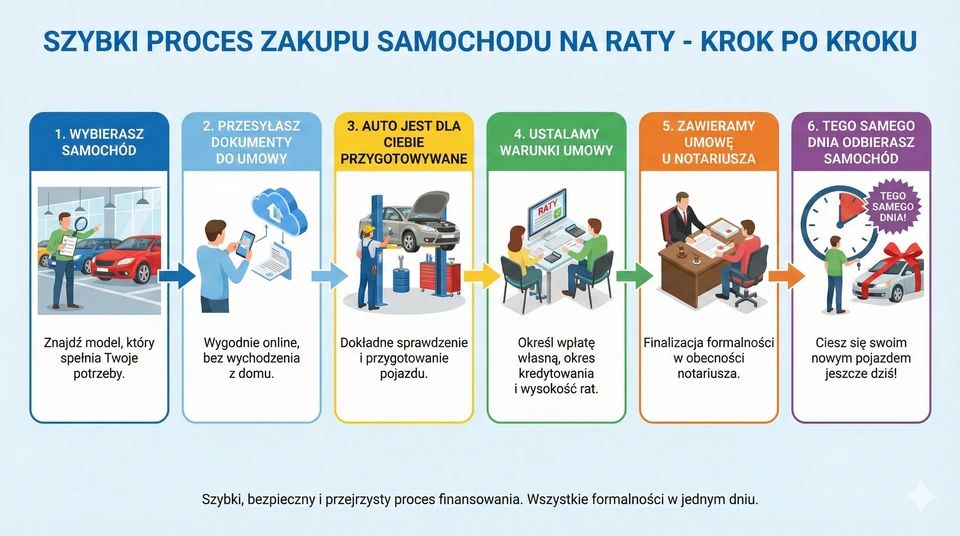 SZYBKI PROCES ZAKUPU SAMOCHODU NA RATY - KROK PO KROKU

1. WYBIERASZ SAMOCHÓD

Znajdź model, który spełnia Twoje potrzeby.

2. PRZESYŁASZ DOKUMENTY DO UMOWY

Wygodnie online, bez wychodzenia z domu.

3. AUTO JEST DLA CIEBIE PRZYGOTOWYWANE

Dokładne sprawdzenie i przygotowanie pojazdu.

4. USTALAMY WARUNKI UMOWY

RATY

Określ wpłatę własną, okres kredytowania i wysokość rat.

5. ZAWIERAMY UMOWĘ U NOTARIUSZA

Finalizacja formalności w obecności notariusza.

6. TEGO SAMEGO DNIA ODBIERASZ SAMOCHÓD

TEGO SAMEGO DNIA!

Ciesz się swoim nowym pojazdem jeszcze dziś!

Szybki, bezpieczny i przejrzysty proces finansowania. Wszystkie formalności w jednym dniu.